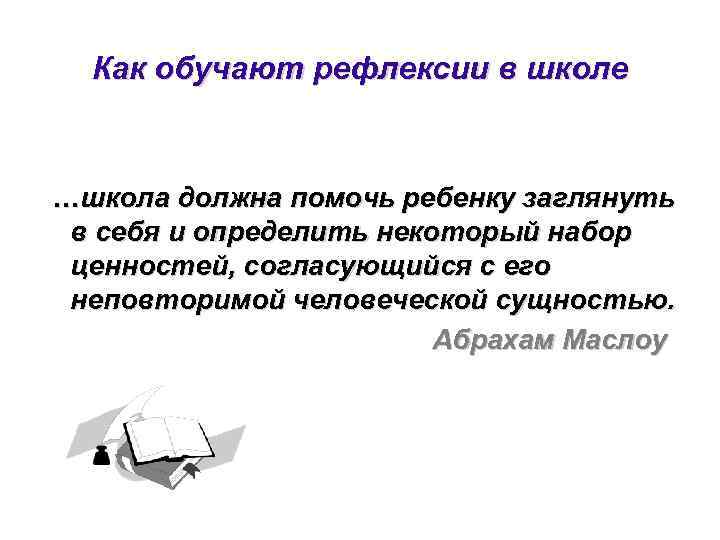 Как обучают рефлексии в школе

…школа должна помочь ребенку заглянуть в себя и определить некоторый набор ценностей, согласующийся с его неповторимой человеческой сущностью.

Абрахам Маслоу